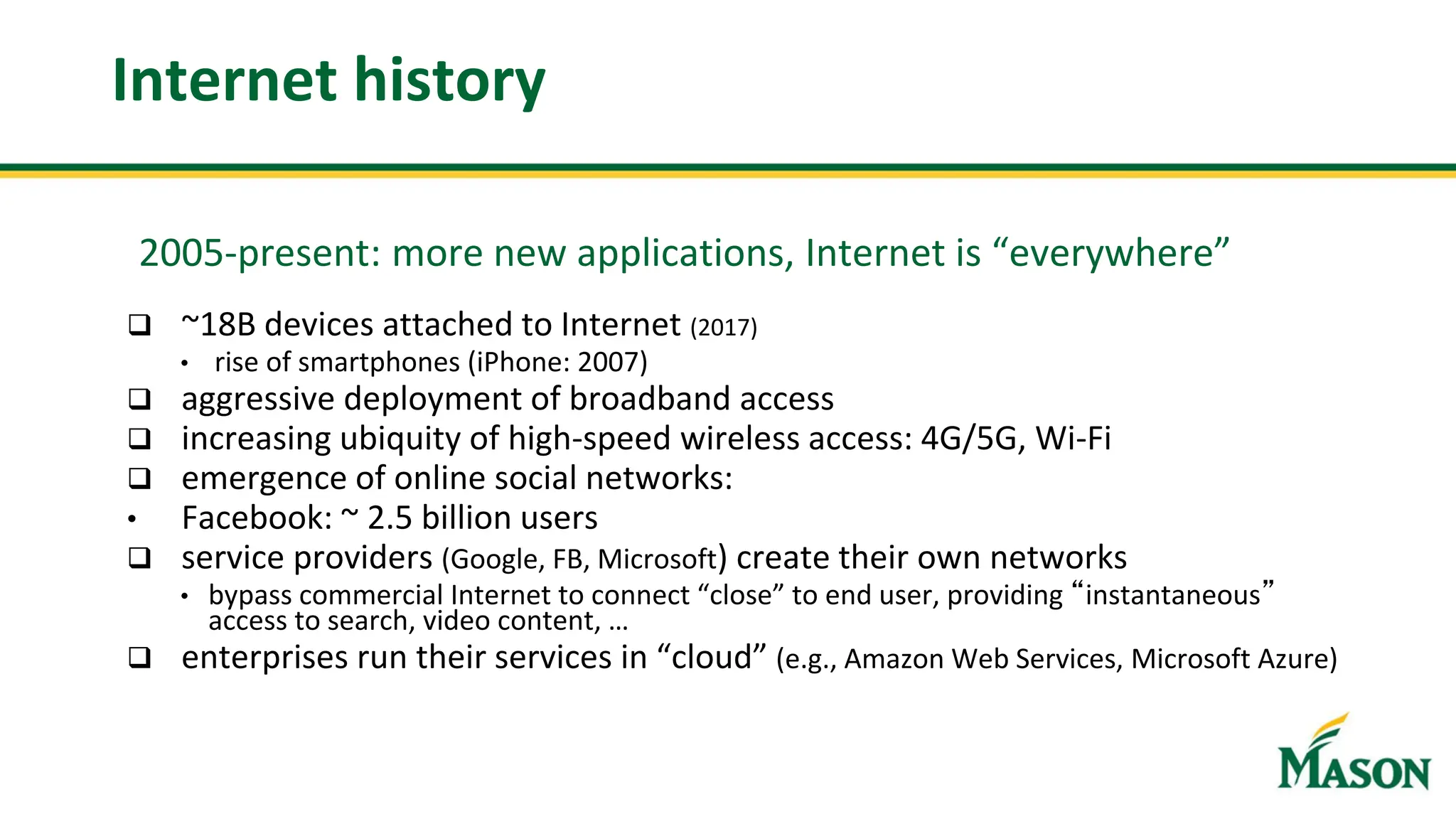 Internet history

2005-present: more new applications, Internet is “everywhere”

❑ ~18B devices attached to Internet (2017)
• rise of smartphones (iPhone: 2007)
❑ aggressive deployment of broadband access
❑ increasing ubiquity of high-speed wireless access: 4G/5G, Wi-Fi
❑ emergence of online social networks:
• Facebook: ~ 2.5 billion users
❑ service providers (Google, FB, Microsoft) create their own networks
• bypass commercial Internet to connect “close” to end user, providing “instantaneous” access to search, video content, …
❑ enterprises run their services in “cloud” (e.g., Amazon Web Services, Microsoft Azure)

MASON